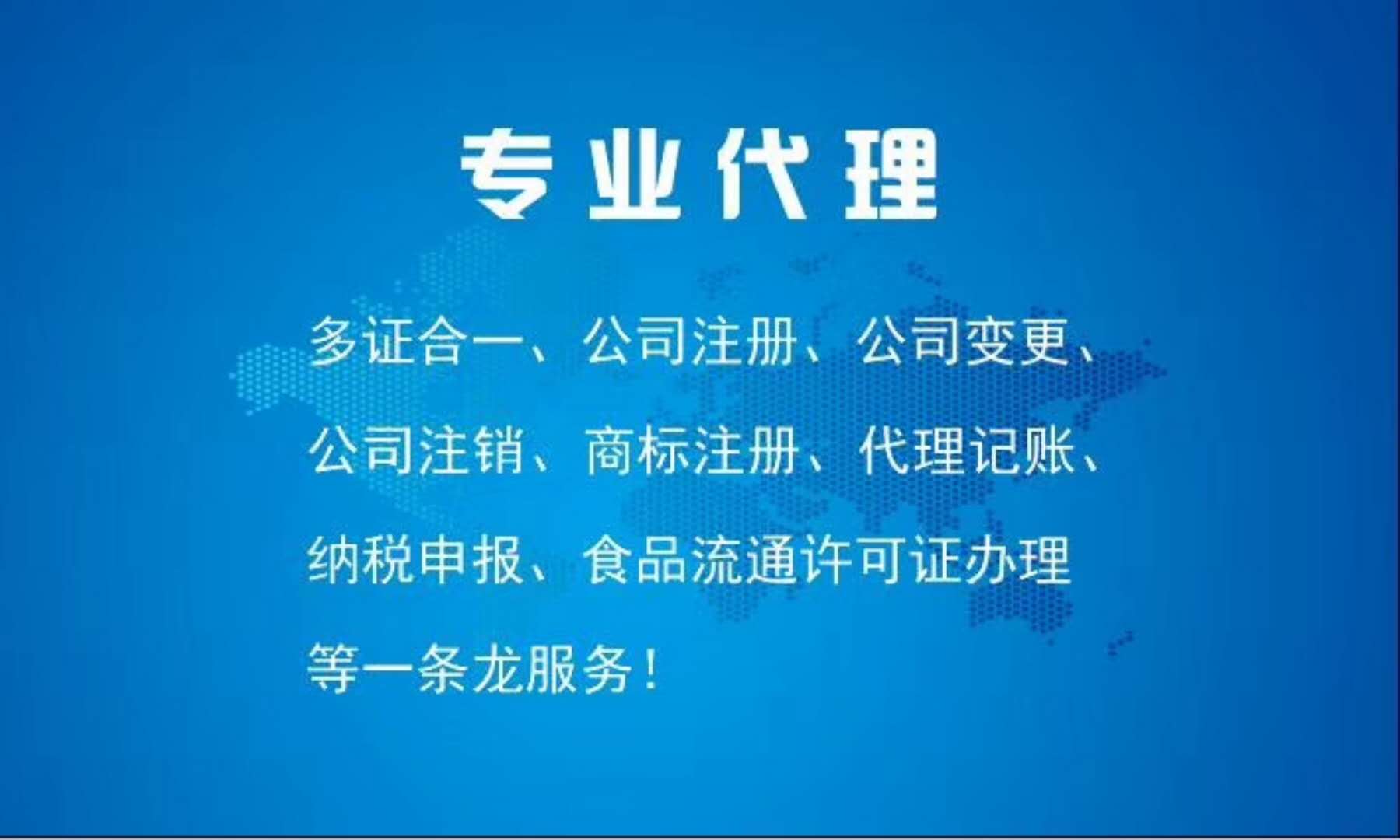 专业代理

多证合一、公司注册、公司变更、公司注销、商标注册、代理记账、纳税申报、食品流通许可证办理等一条龙服务！